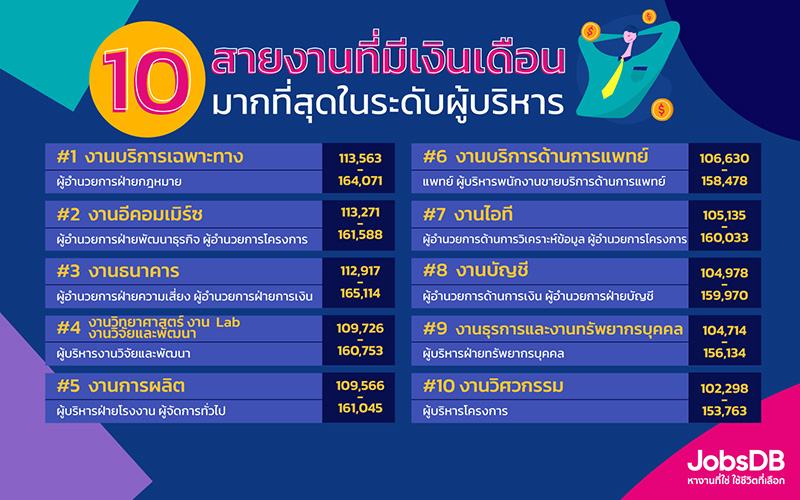 10 สายงานที่มีเงินเดือนมากที่สุดในระดับผู้บริหาร

#1 งานบริการเฉพาะทาง
ผู้อำนวยการฝ่ายกฎหมาย
113,563 - 164,071

#2 งานอีคอมเมิร์ซ
ผู้อำนวยการฝ่ายพัฒนาธุรกิจ ผู้อำนวยการโครงการ
113,271 - 161,588

#3 งานธนาคาร
ผู้อำนวยการฝ่ายความเสี่ยง ผู้อำนวยการฝ่ายการเงิน
112,917 - 165,114

#4 งานวิทยาศาสตร์ งาน Lab งานวิจัยและพัฒนา
ผู้บริหารงานวิจัยและพัฒนา
109,726 - 160,753

#5 งานการผลิต
ผู้บริหารฝ่ายโรงงาน ผู้จัดการทั่วไป
109,566 - 161,045

#6 งานบริการด้านการแพทย์
แพทย์ ผู้บริหารพนักงานขายบริการด้านการแพทย์
106,630 - 158,478

#7 งานไอที
ผู้อำนวยการด้านการวิเคราะห์ข้อมูล ผู้อำนวยการโครงการ
105,135 - 160,033

#8 งานบัญชี
ผู้อำนวยการด้านการเงิน ผู้อำนวยการฝ่ายบัญชี
104,978 - 159,970

#9 งานธุรการและงานทรัพยากรบุคคล
ผู้บริหารฝ่ายทรัพยากรบุคคล
104,714 - 156,134

#10 งานวิศวกรรม
ผู้บริหารโครงการ
102,298 - 153,763

JobsDB
หางานที่ใช่ ใช้ชีวิตที่เลือก